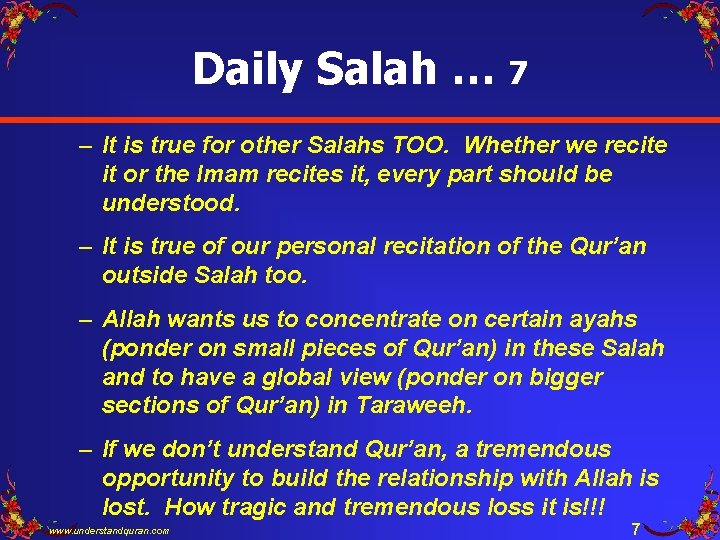 Daily Salah … 7

– It is true for other Salahs TOO. Whether we recite it or the Imam recites it, every part should be understood.

– It is true of our personal recitation of the Qur'an outside Salah too.

– Allah wants us to concentrate on certain ayahs (ponder on small pieces of Qur'an) in these Salah and to have a global view (ponder on bigger sections of Qur'an) in Taraweeh.

– If we don't understand Qur'an, a tremendous opportunity to build the relationship with Allah is lost. How tragic and tremendous loss it is!!!

www.understandquran.com

7